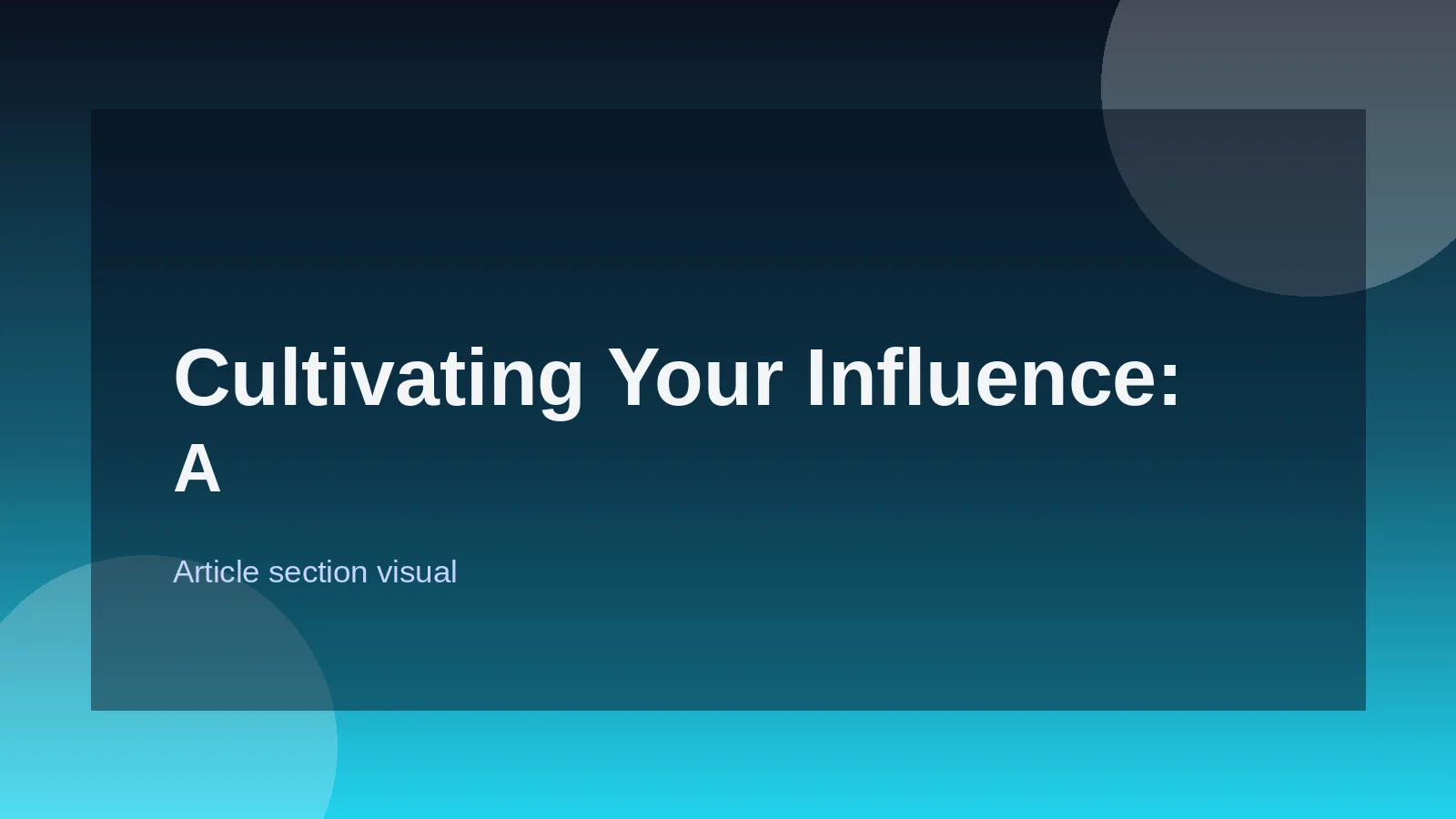 Cultivating Your Influence: A

Article section visual